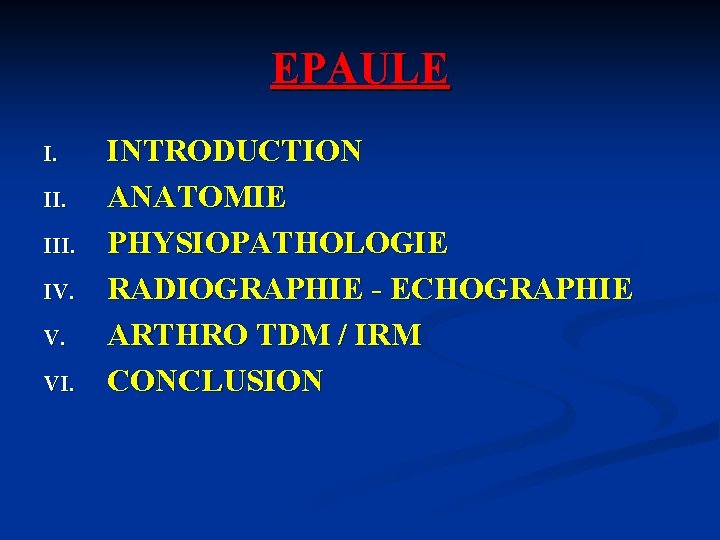 EPAULE

I. INTRODUCTION
II. ANATOMIE
III. PHYSIOPATHOLOGIE
IV. RADIOGRAPHIE - ECHOGRAPHIE
V. ARTHRO TDM / IRM
VI. CONCLUSION